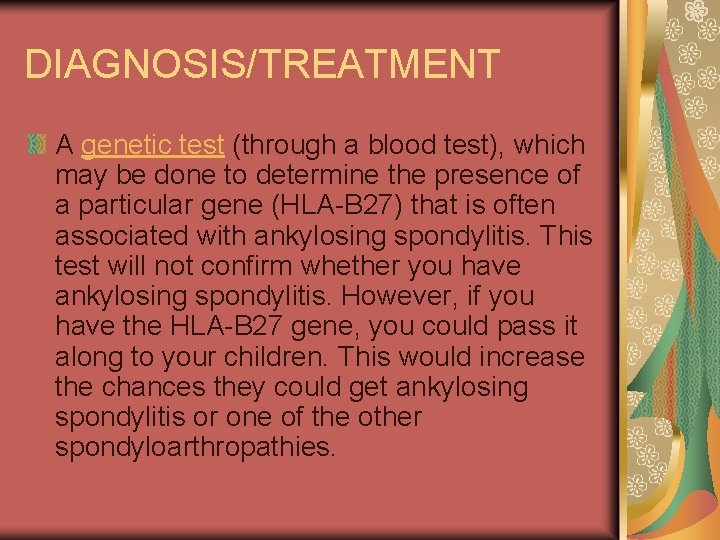 DIAGNOSIS/TREATMENT

A genetic test (through a blood test), which may be done to determine the presence of a particular gene (HLA-B27) that is often associated with ankylosing spondylitis. This test will not confirm whether you have ankylosing spondylitis. However, if you have the HLA-B27 gene, you could pass it along to your children. This would increase the chances they could get ankylosing spondylitis or one of the other spondyloarthropathies.